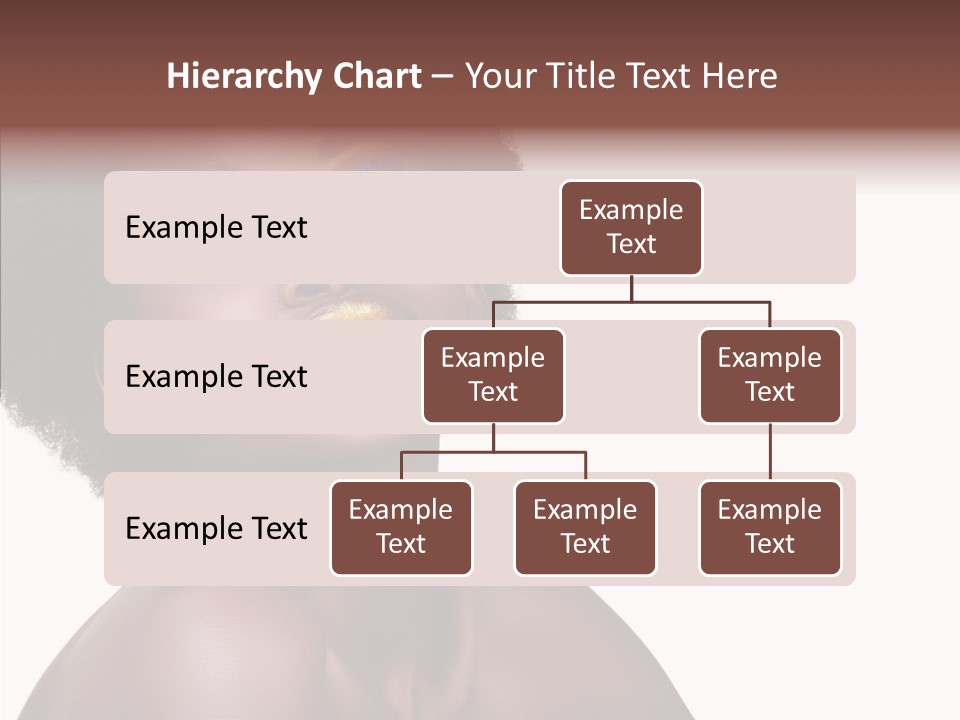 Hierarchy Chart – Your Title Text Here

Example Text

Example Text

Example Text

Example Text

Example Text

Example Text

Example Text

Example Text

Example Text